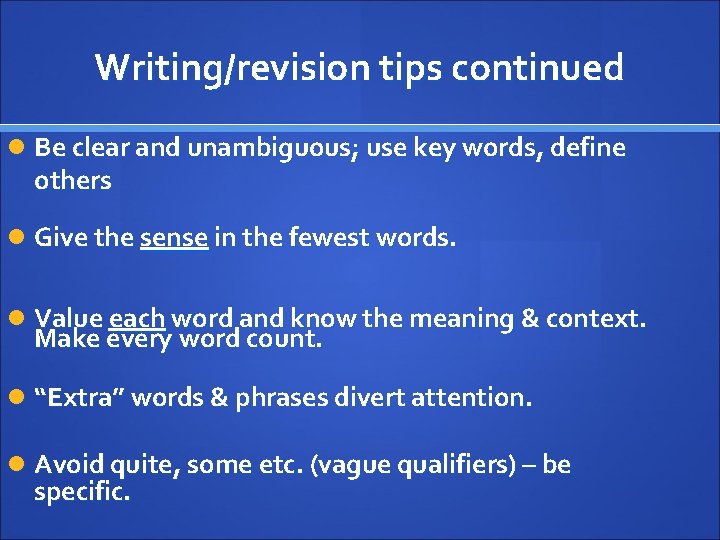 Writing/revision tips continued

Be clear and unambiguous; use key words, define others

Give the sense in the fewest words.

Value each word and know the meaning & context. Make every word count.

“Extra” words & phrases divert attention.

Avoid quite, some etc. (vague qualifiers) – be specific.